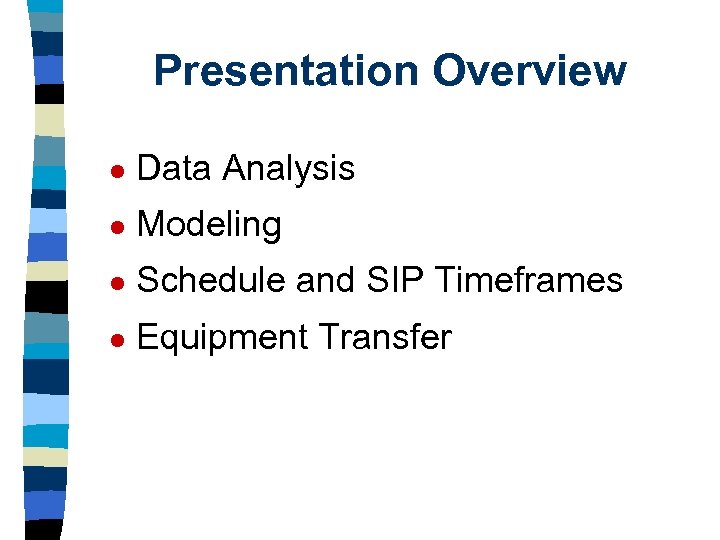 Presentation Overview

- Data Analysis
- Modeling
- Schedule and SIP Timeframes
- Equipment Transfer